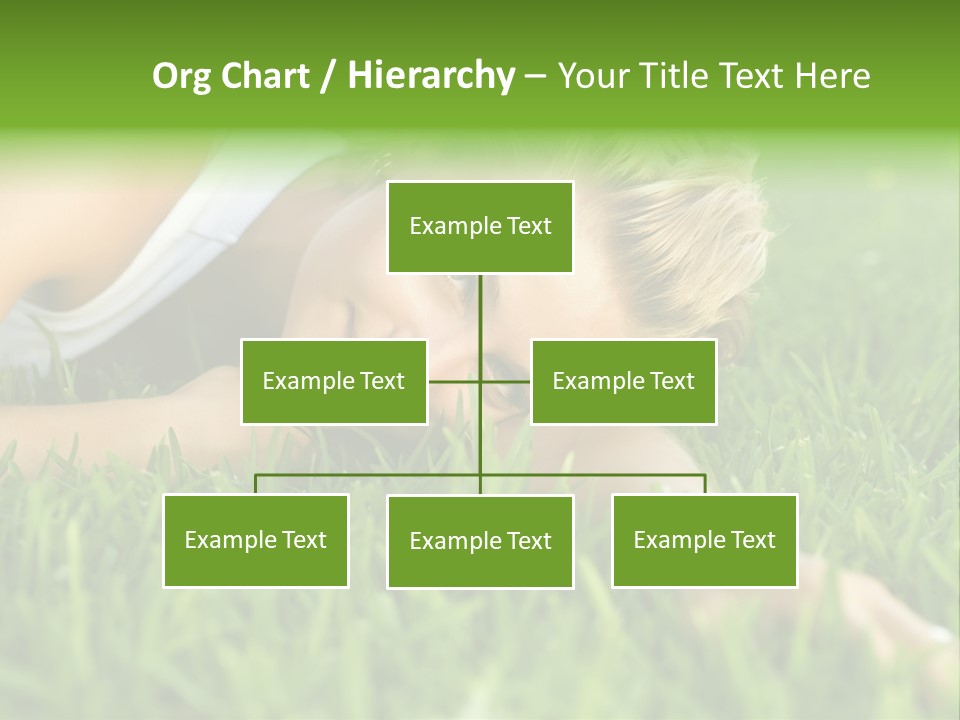 Org Chart / Hierarchy – Your Title Text Here

Example Text

Example Text

Example Text

Example Text

Example Text

Example Text